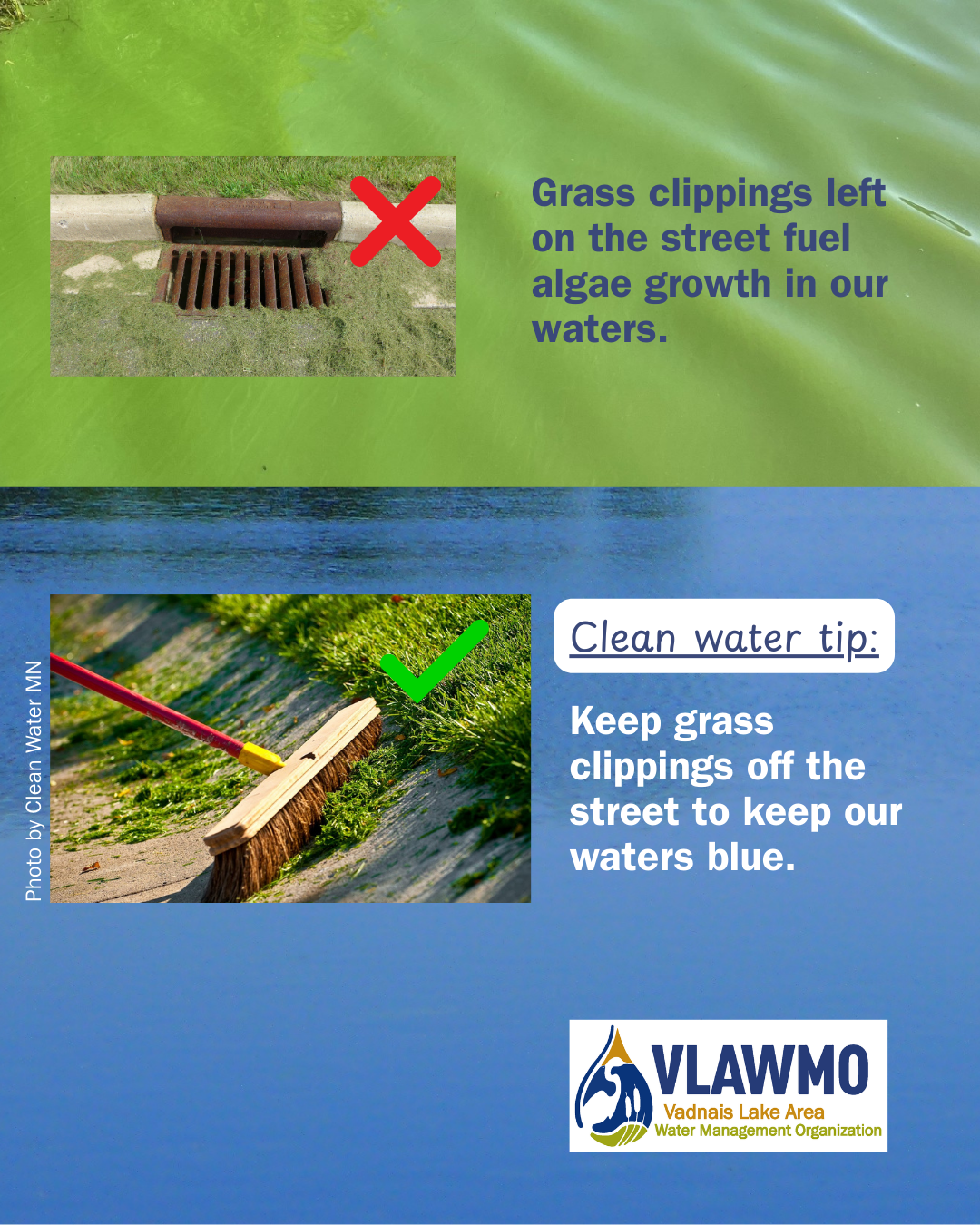 Grass clippings left on the street fuel algae growth in our waters.

Photo by Clean Water MN

Clean water tip:

Keep grass clippings off the street to keep our waters blue.

VLAWMO
Vadnais Lake Area
Water Management Organization